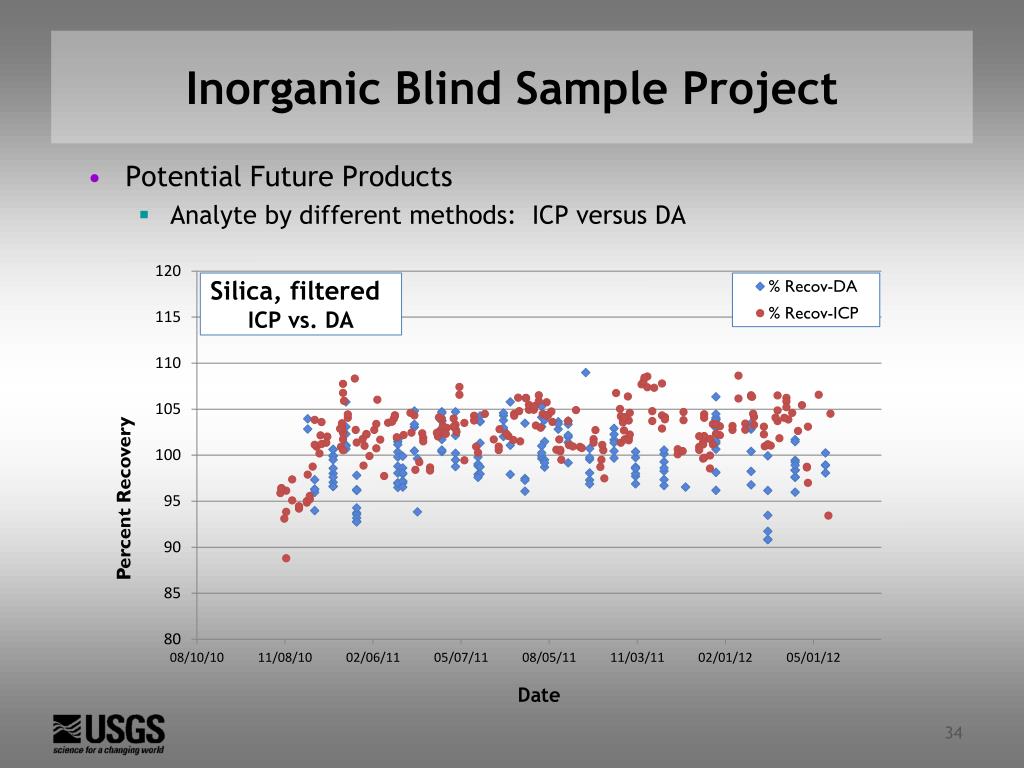 Inorganic Blind Sample Project

• Potential Future Products
  ▪ Analyte by different methods: ICP versus DA

Silica, filtered
ICP vs. DA

% Recov-DA
% Recov-ICP

Percent Recovery

120
115
110
105
100
95
90
85
80

08/10/10 11/08/10 02/06/11 05/07/11 08/05/11 11/03/11 02/01/12 05/01/12

Date

USGS
science for a changing world

34